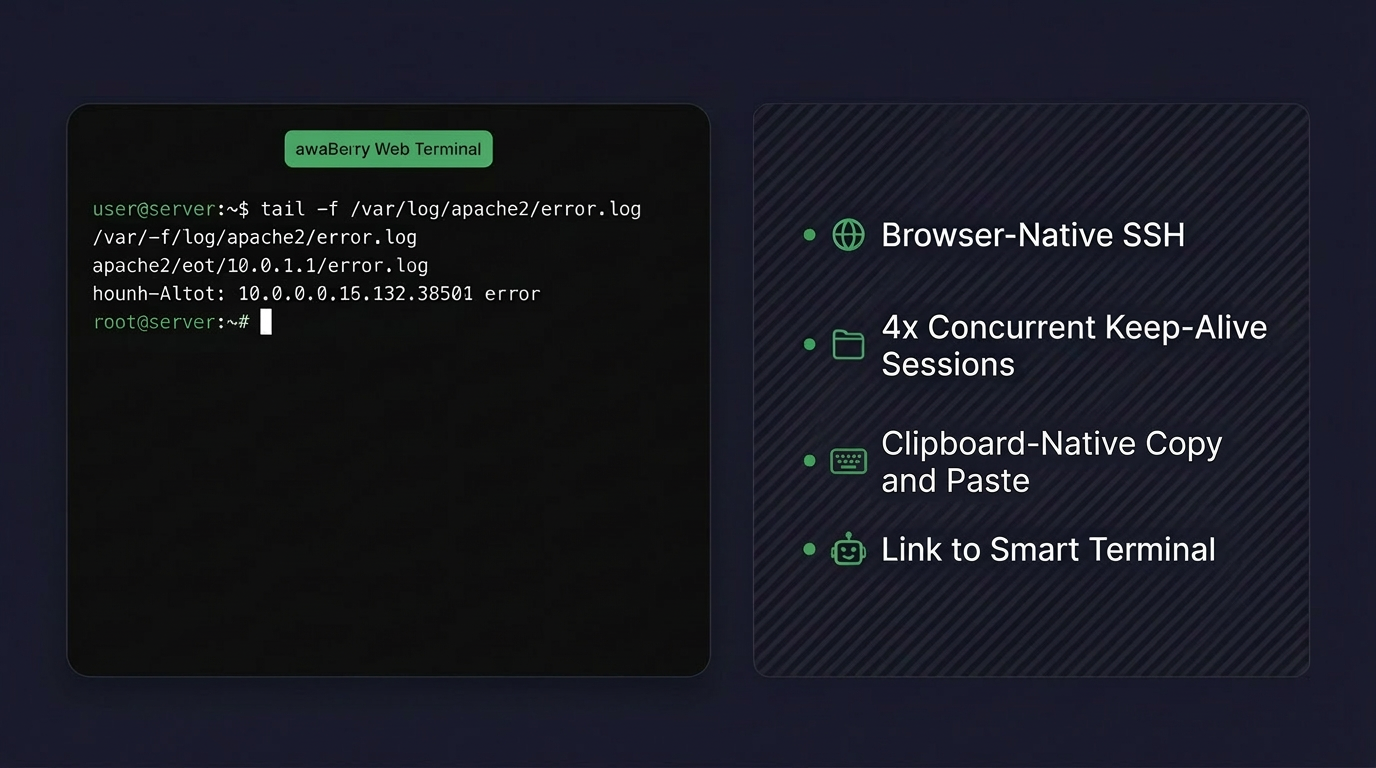 awaBerry Web Terminal

user@server:~$ tail -f /var/log/apache2/error.log
/var/-f/log/apache2/error.log
apache2/eot/10.0.1.1/error.log
hounh-Altot: 10.0.0.0.15.132.38501 error
root@server:~#

- Browser-Native SSH
- 4x Concurrent Keep-Alive Sessions
- Clipboard-Native Copy and Paste
- Link to Smart Terminal